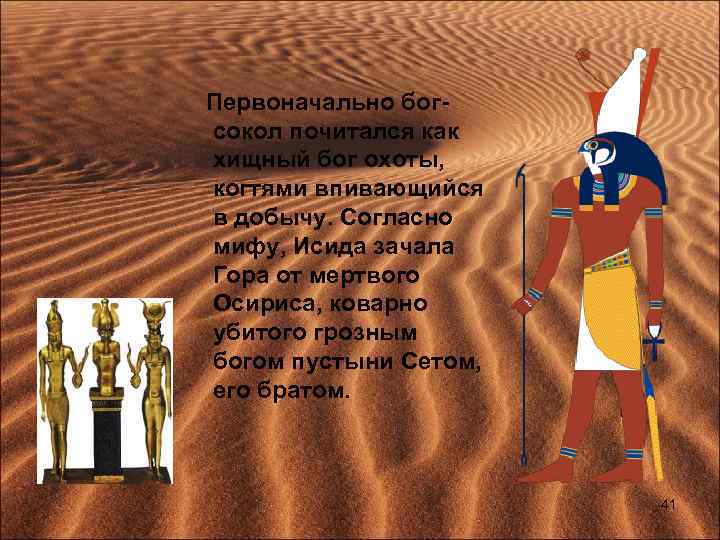 Первоначально бог-сокол почитался как хищный бог охоты, когтями впивающийся в добычу. Согласно мифу, Исида зачала Гора от мертвого Осириса, коварно убитого грозным богом пустыни Сетом, его братом.

41